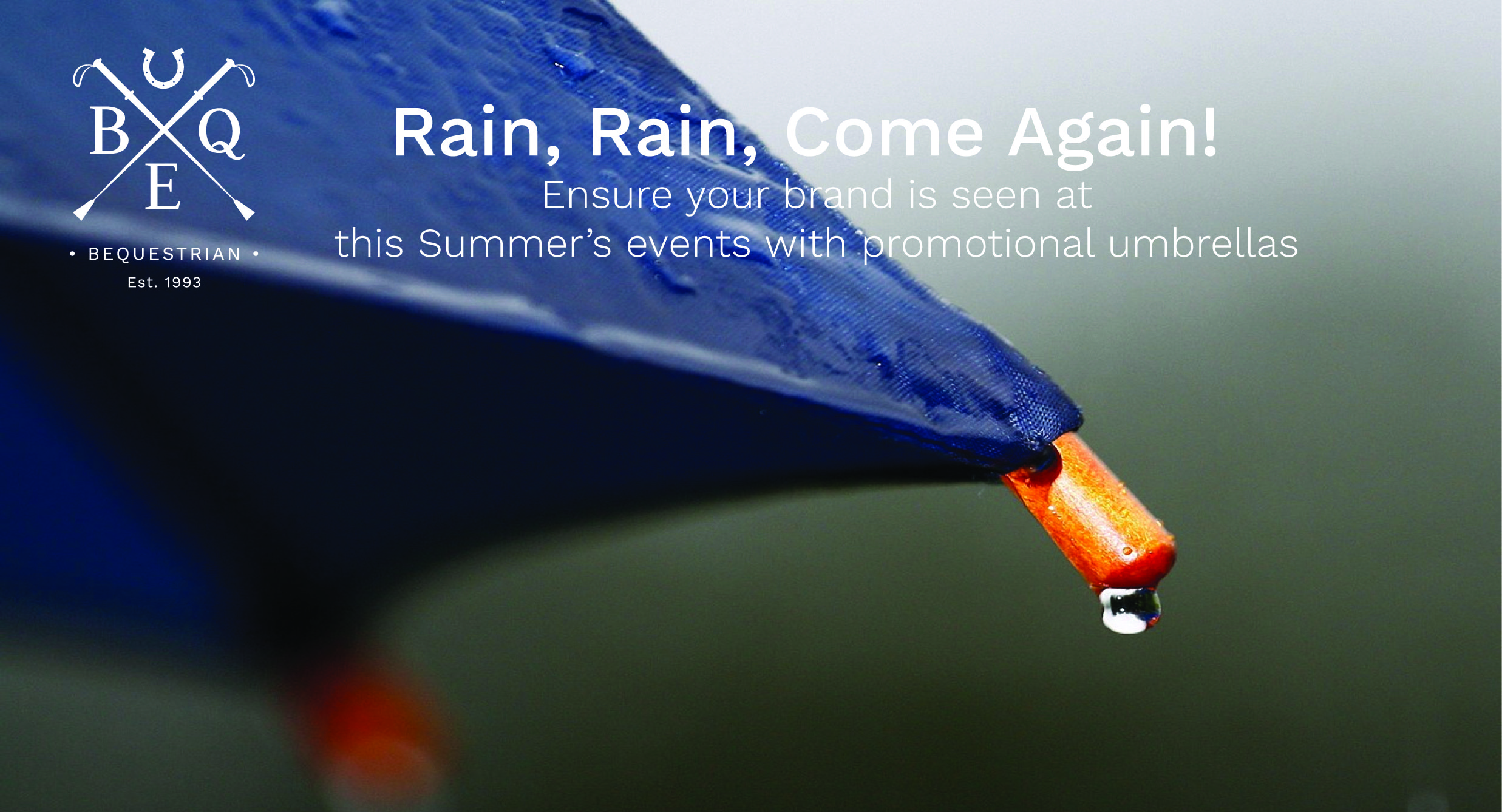 B Q
E

• BEQUESTRIAN •
Est. 1993

Rain, Rain, Come Again!

Ensure your brand is seen at this Summer's events with promotional umbrellas